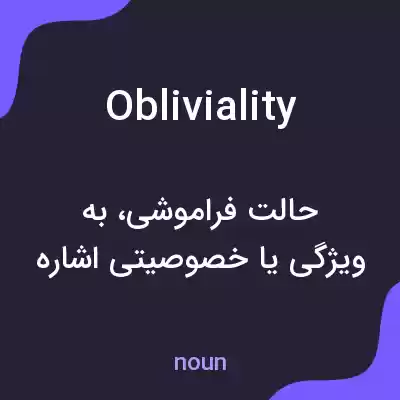 Obliviality

حالت فراموشی، به ویژگی یا خصوصیتی اشاره

noun